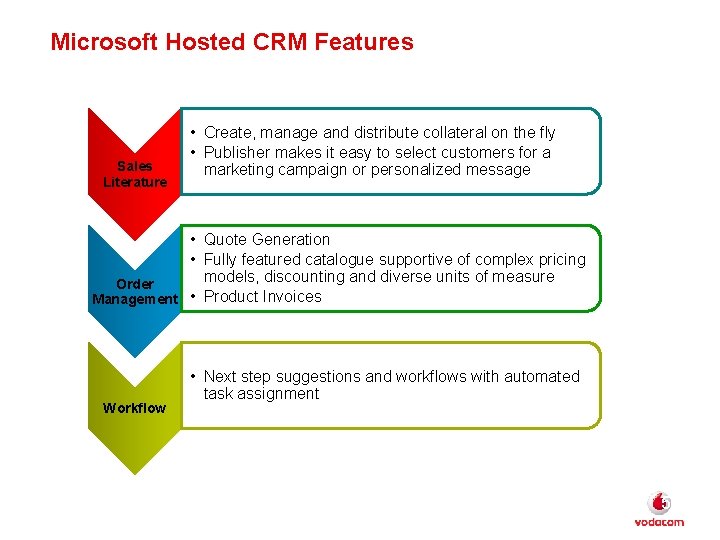 Microsoft Hosted CRM Features

Sales Literature

• Create, manage and distribute collateral on the fly
• Publisher makes it easy to select customers for a marketing campaign or personalized message

Order Management

• Quote Generation
• Fully featured catalogue supportive of complex pricing models, discounting and diverse units of measure
• Product Invoices

Workflow

• Next step suggestions and workflows with automated task assignment

vodacom